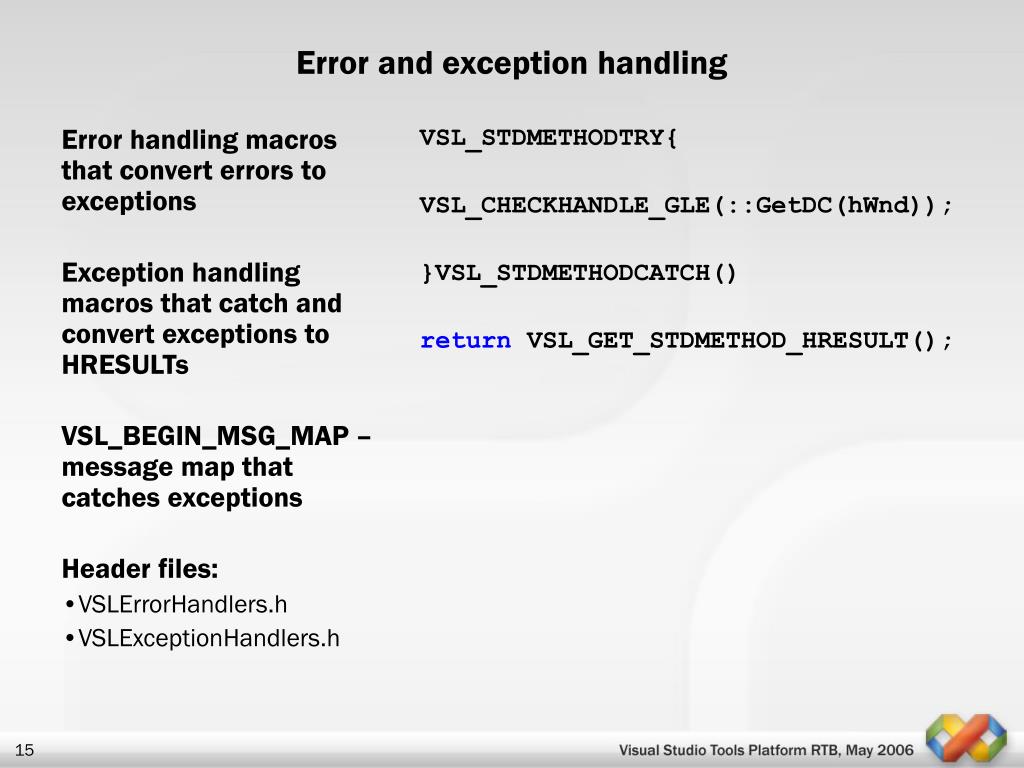 Error and exception handling

Error handling macros that convert errors to exceptions

Exception handling macros that catch and convert exceptions to HRESULTs

VSL_BEGIN_MSG_MAP – message map that catches exceptions

Header files:

•VSLErrorHandlers.h

•VSLExceptionHandlers.h

VSL_STDMETHODTRY{

VSL_CHECKHANDLE_GLE(::GetDC(hWnd));

}VSL_STDMETHODCATCH()

return VSL_GET_STDMETHOD_HRESULT();

15

Visual Studio Tools Platform RTB, May 2006